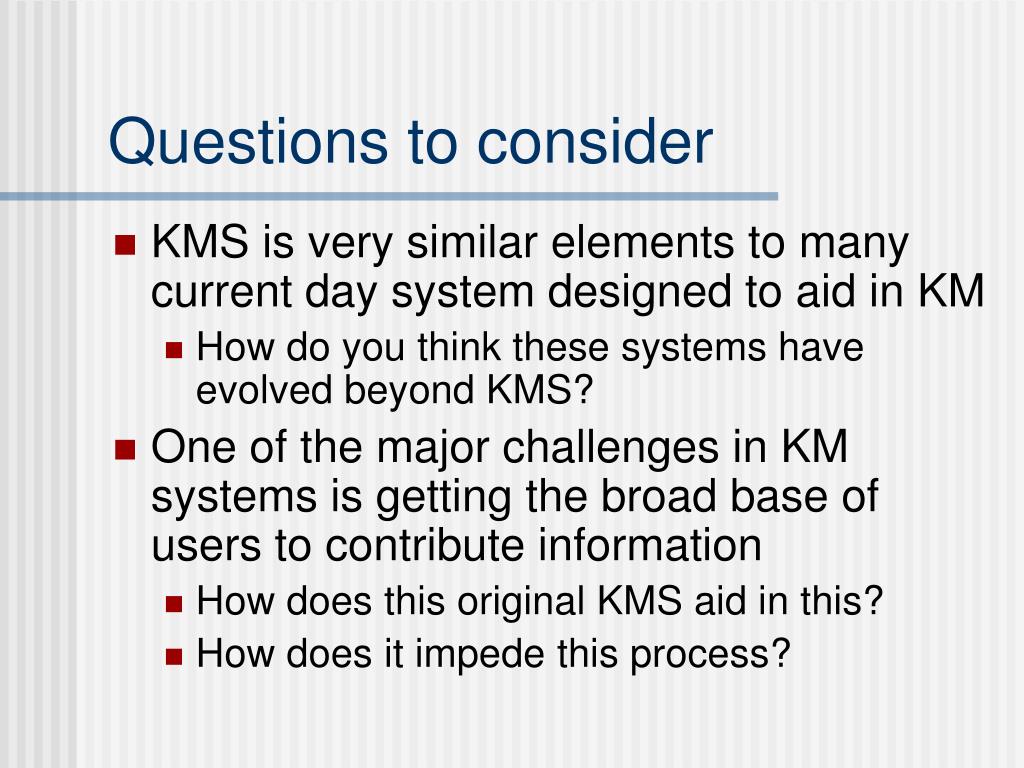 Questions to consider

KMS is very similar elements to many current day system designed to aid in KM

How do you think these systems have evolved beyond KMS?

One of the major challenges in KM systems is getting the broad base of users to contribute information

How does this original KMS aid in this?

How does it impede this process?